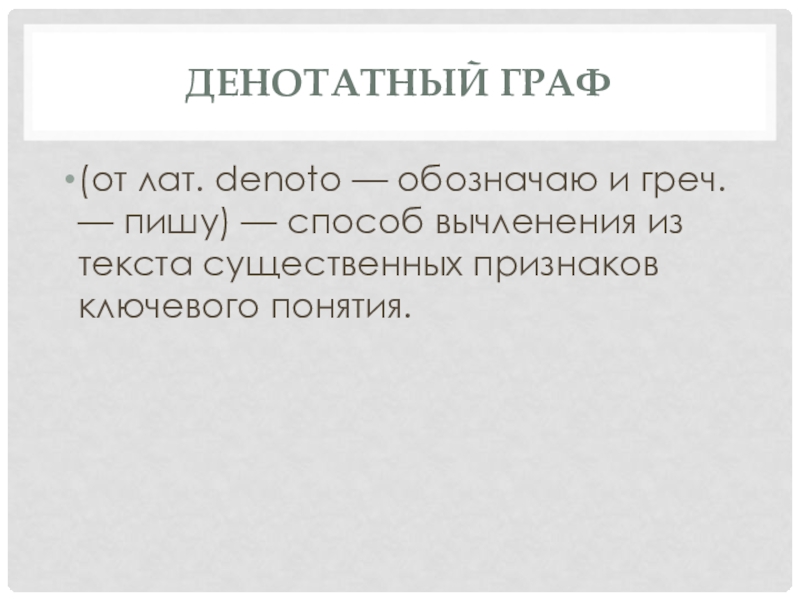 ДЕНОТАТНЫЙ ГРАФ

• (от лат. denoto — обозначаю и греч. — пишу) — способ вычленения из текста существенных признаков ключевого понятия.